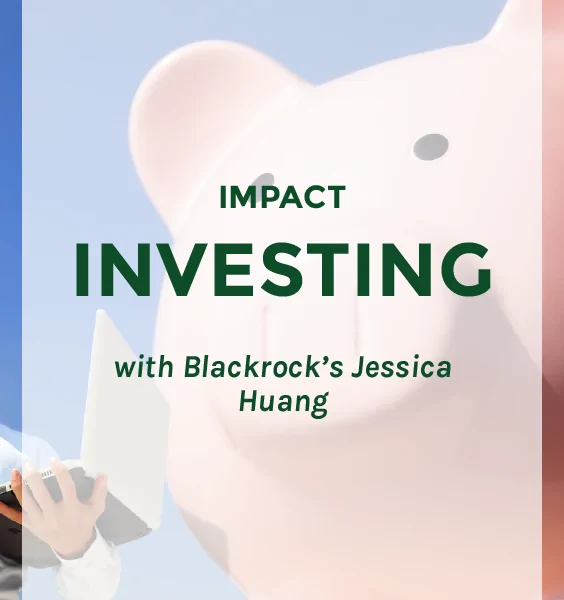 IMPACT
INVESTING

with Blackrock's Jessica Huang